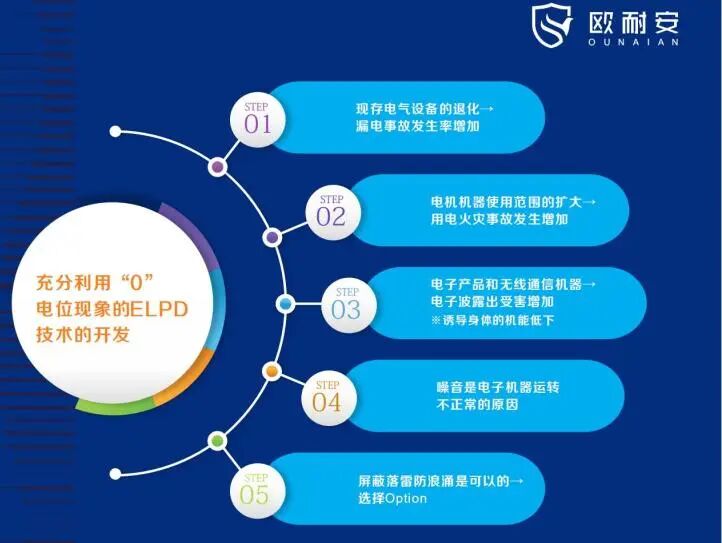 欧耐安
OUNAIAN

充分利用“0”电位现象的ELPD技术的开发

STEP 01
现存电气设备的退化→
漏电事故发生率增加

STEP 02
电机机器使用范围的扩大→
用电火灾事故发生增加

STEP 03
电子产品和无线通信机器→
电子波露出受害增加
※诱导身体的机能低下

STEP 04
噪音是电子机器运转
不正常的原因

STEP 05
屏蔽落雷防浪涌是可以的→
选择Option